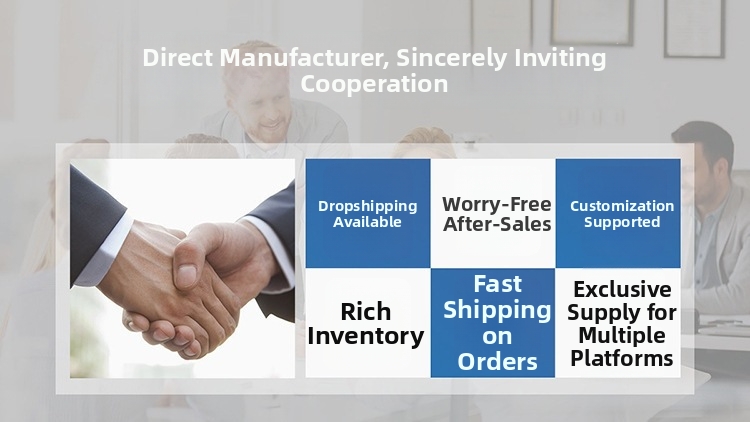 Direct Manufacturer, Sincerely Inviting Cooperation

Dropshipping Available

Worry-Free After-Sales

Customization Supported

Rich Inventory

Fast Shipping on Orders

Exclusive Supply for Multiple Platforms